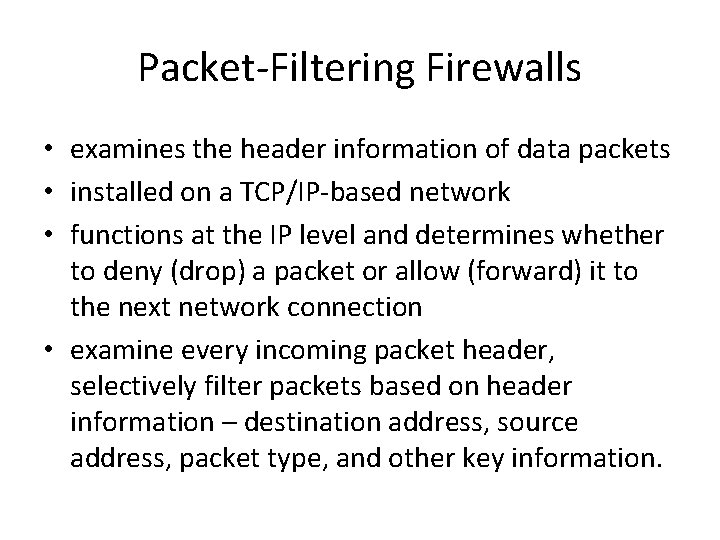 Packet-Filtering Firewalls

• examines the header information of data packets
• installed on a TCP/IP-based network
• functions at the IP level and determines whether to deny (drop) a packet or allow (forward) it to the next network connection
• examine every incoming packet header, selectively filter packets based on header information – destination address, source address, packet type, and other key information.